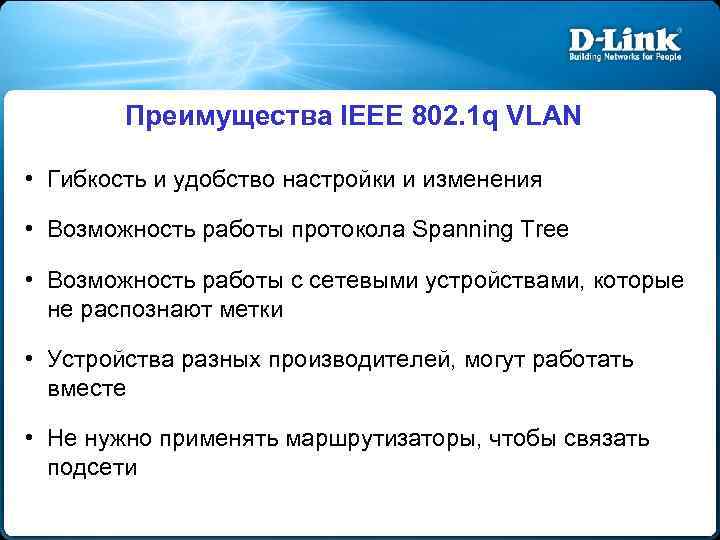 D-Link
Building Networks for People

Преимущества IEEE 802.1q VLAN

• Гибкость и удобство настройки и изменения

• Возможность работы протокола Spanning Tree

• Возможность работы с сетевыми устройствами, которые не распознают метки

• Устройства разных производителей, могут работать вместе

• Не нужно применять маршрутизаторы, чтобы связать подсети